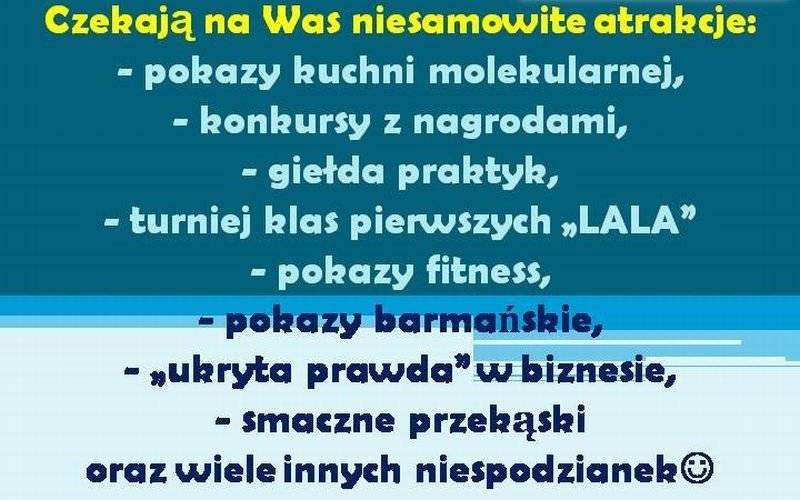 Czekają na Was niesamowite atrakcje:
- pokazy kuchni molekularnej,
- konkursy z nagrodami,
- giełda praktyk,
- turniej klas pierwszych „LALA”
- pokazy fitness,
- pokazy barmańskie,
- „ukryta prawda” w biznesie,
- smaczne przekąski
oraz wiele innych niespodzianek☺